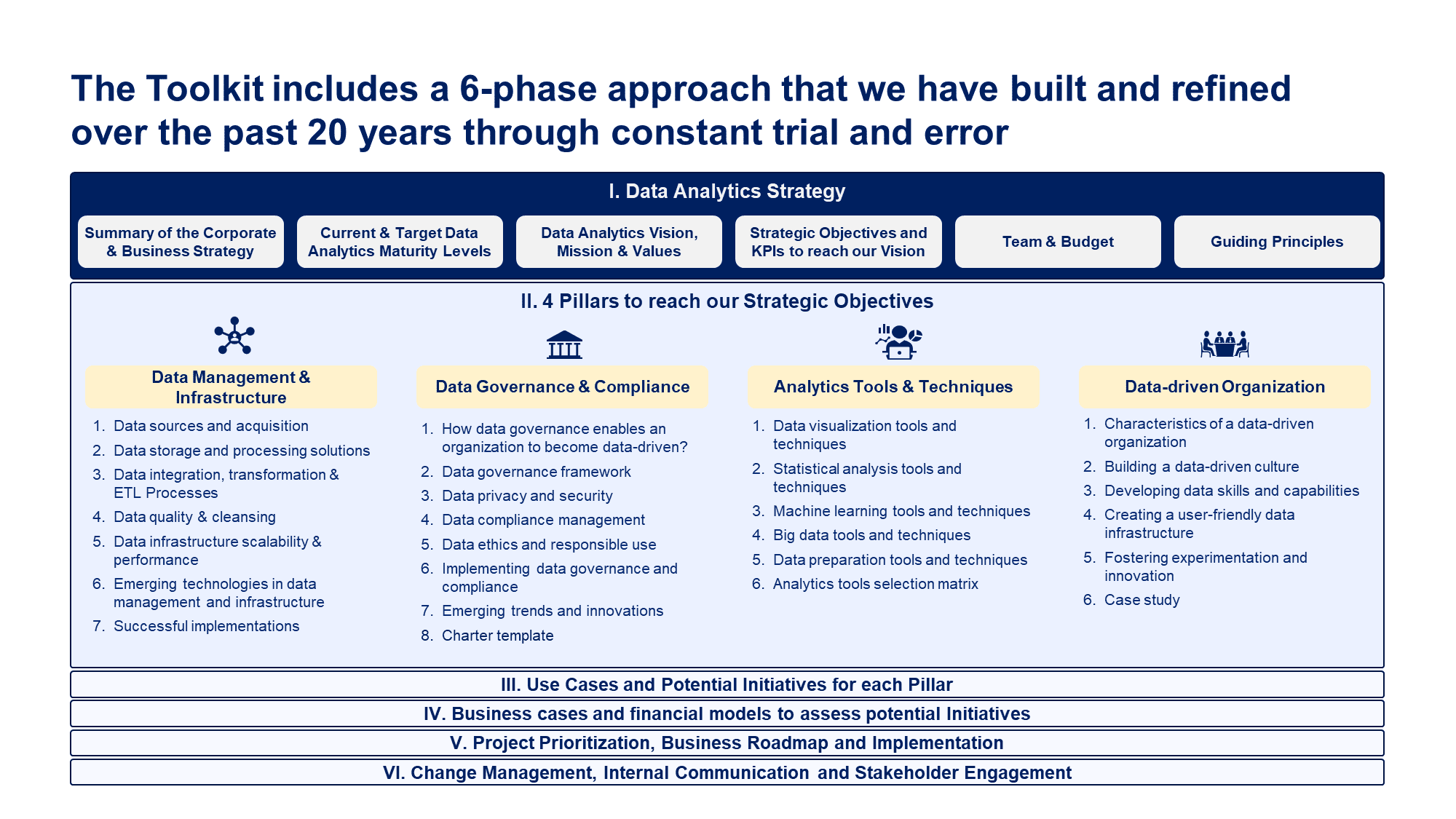 The Toolkit includes a 6-phase approach that we have built and refined over the past 20 years through constant trial and error

I. Data Analytics Strategy

Summary of the Corporate & Business Strategy

Current & Target Data Analytics Maturity Levels

Data Analytics Vision, Mission & Values

Strategic Objectives and KPIs to reach our Vision

Team & Budget

Guiding Principles

II. 4 Pillars to reach our Strategic Objectives

Data Management & Infrastructure

1. Data sources and acquisition
2. Data storage and processing solutions
3. Data integration, transformation & ETL Processes
4. Data quality & cleansing
5. Data infrastructure scalability & performance
6. Emerging technologies in data management and infrastructure
7. Successful implementations

Data Governance & Compliance

1. How data governance enables an organization to become data-driven?
2. Data governance framework
3. Data privacy and security
4. Data compliance management
5. Data ethics and responsible use
6. Implementing data governance and compliance
7. Emerging trends and innovations
8. Charter template

Analytics Tools & Techniques

1. Data visualization tools and techniques
2. Statistical analysis tools and techniques
3. Machine learning tools and techniques
4. Big data tools and techniques
5. Data preparation tools and techniques
6. Analytics tools selection matrix

Data-driven Organization

1. Characteristics of a data-driven organization
2. Building a data-driven culture
3. Developing data skills and capabilities
4. Creating a user-friendly data infrastructure
5. Fostering experimentation and innovation
6. Case study

III. Use Cases and Potential Initiatives for each Pillar

IV. Business cases and financial models to assess potential Initiatives

V. Project Prioritization, Business Roadmap and Implementation

VI. Change Management, Internal Communication and Stakeholder Engagement